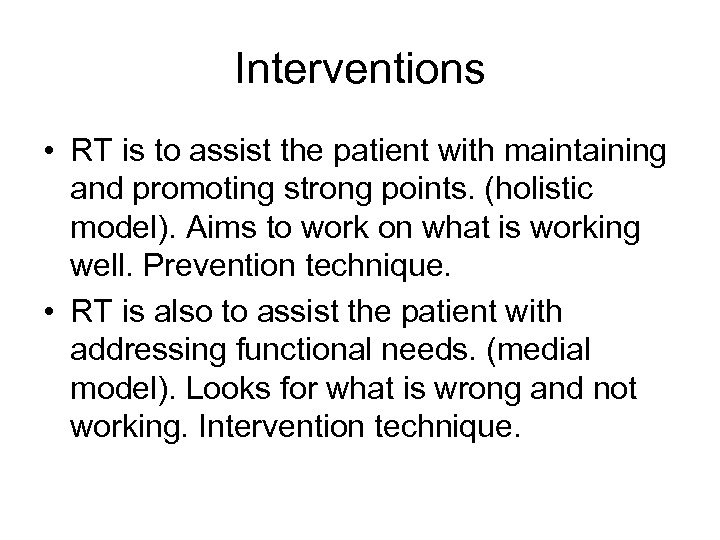 Interventions

• RT is to assist the patient with maintaining and promoting strong points. (holistic model). Aims to work on what is working well. Prevention technique.

• RT is also to assist the patient with addressing functional needs. (medial model). Looks for what is wrong and not working. Intervention technique.